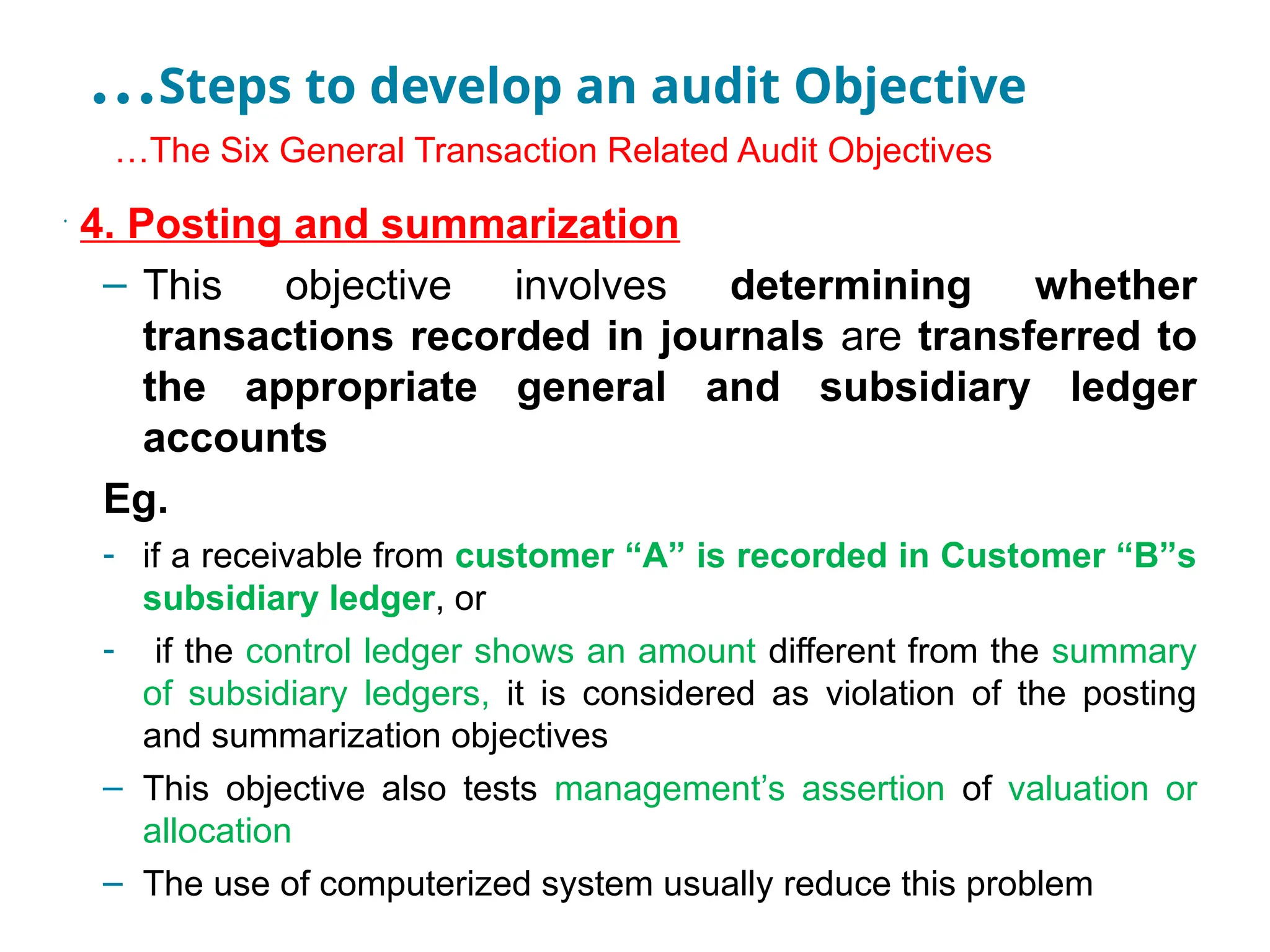 ...Steps to develop an audit Objective

...The Six General Transaction Related Audit Objectives

4. Posting and summarization

– This objective involves determining whether transactions recorded in journals are transferred to the appropriate general and subsidiary ledger accounts

Eg.

- if a receivable from customer “A” is recorded in Customer “B”s subsidiary ledger, or

- if the control ledger shows an amount different from the summary of subsidiary ledgers, it is considered as violation of the posting and summarization objectives

– This objective also tests management’s assertion of valuation or allocation

– The use of computerized system usually reduce this problem